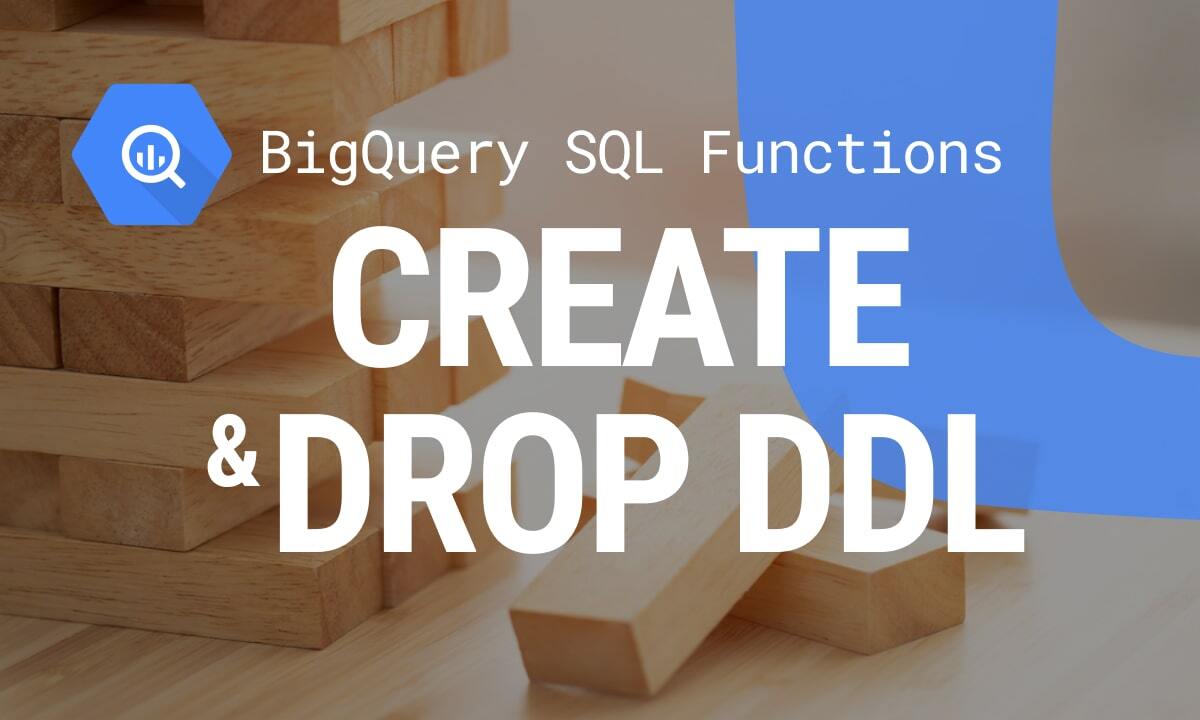 BigQuery SQL Functions

CREATE & DROP DDL